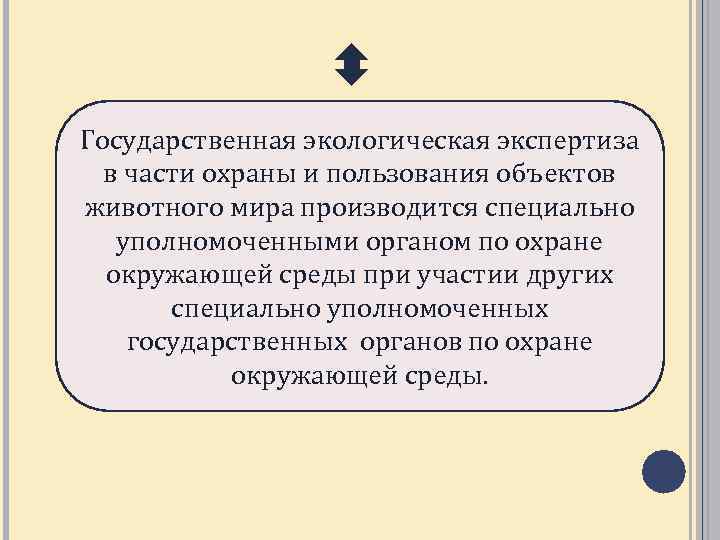 Государственная экологическая экспертиза в части охраны и пользования объектов животного мира производится специально уполномоченными органом по охране окружающей среды при участии других специально уполномоченных государственных органов по охране окружающей среды.